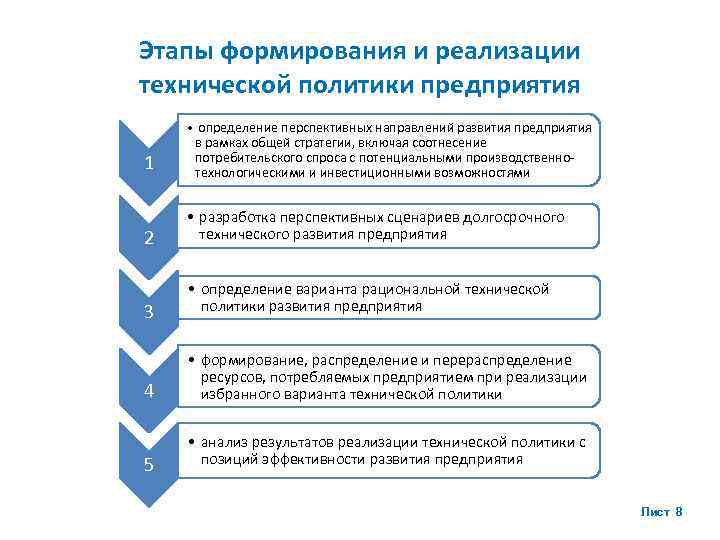 Этапы формирования и реализации технической политики предприятия

1

• определение перспективных направлений развития предприятия в рамках общей стратегии, включая соотнесение потребительского спроса с потенциальными производственно-технологическими и инвестиционными возможностями

2

• разработка перспективных сценариев долгосрочного технического развития предприятия

3

• определение варианта рациональной технической политики развития предприятия

4

• формирование, распределение и перераспределение ресурсов, потребляемых предприятием при реализации избранного варианта технической политики

5

• анализ результатов реализации технической политики с позиций эффективности развития предприятия

Лист 8